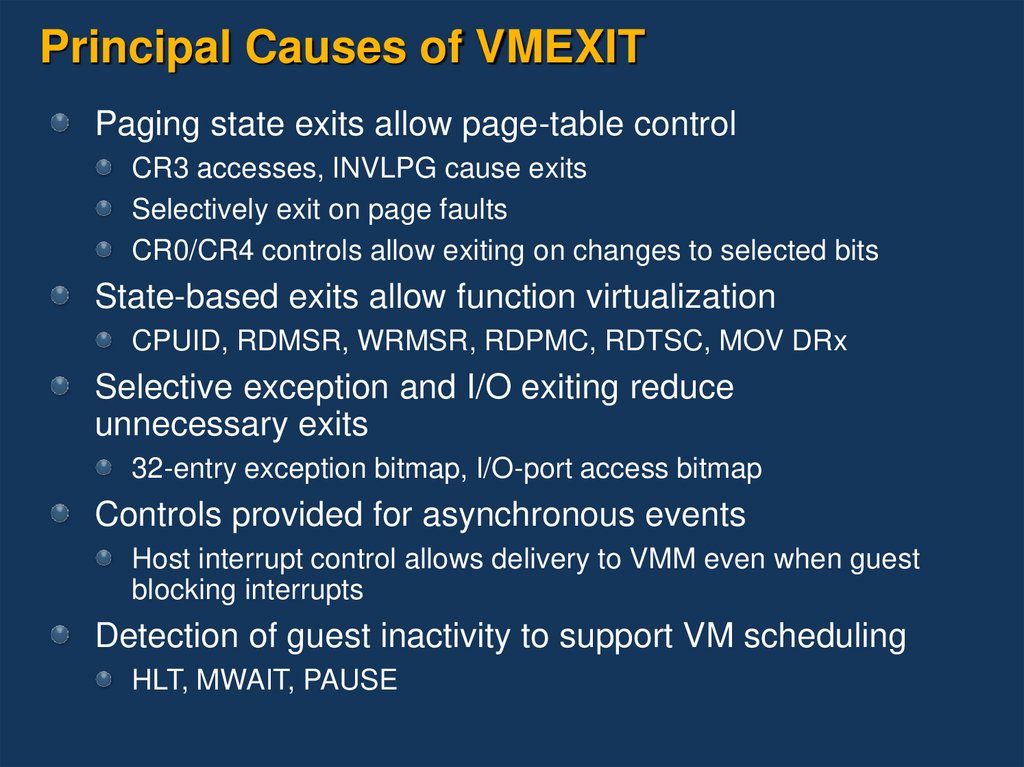 Principal Causes of VMEXIT

Paging state exits allow page-table control

CR3 accesses, INVLPG cause exits

Selectively exit on page faults

CR0/CR4 controls allow exiting on changes to selected bits

State-based exits allow function virtualization

CPUID, RDMSR, WRMSR, RDPMC, RDTSC, MOV DRx

Selective exception and I/O exiting reduce unnecessary exits

32-entry exception bitmap, I/O-port access bitmap

Controls provided for asynchronous events

Host interrupt control allows delivery to VMM even when guest blocking interrupts

Detection of guest inactivity to support VM scheduling

HLT, MWAIT, PAUSE